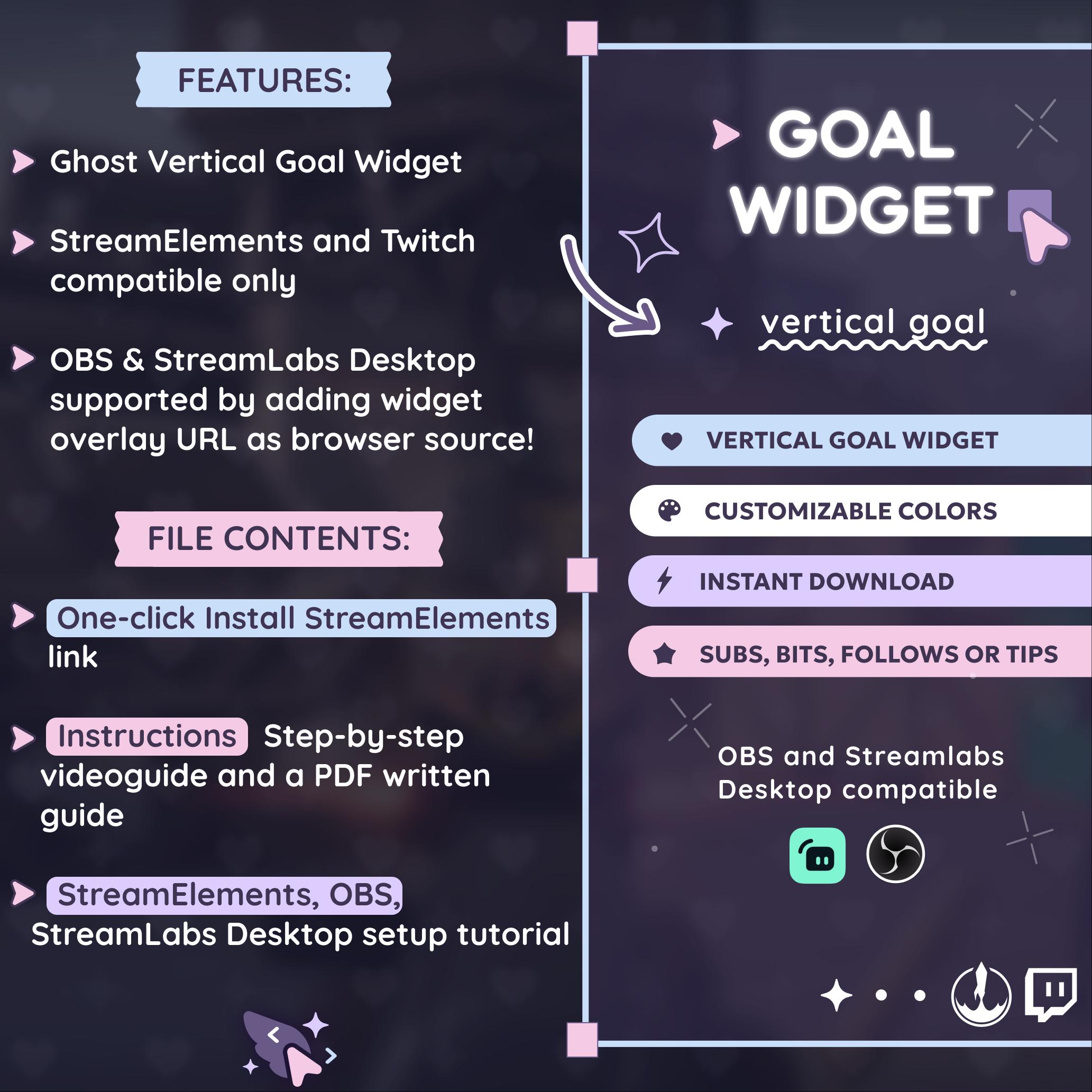 FEATURES:

Ghost Vertical Goal Widget

StreamElements and Twitch compatible only

OBS & StreamLabs Desktop supported by adding widget overlay URL as browser source!

FILE CONTENTS:

One-click Install StreamElements link

Instructions Step-by-step videoguide and a PDF written guide

StreamElements, OBS, StreamLabs Desktop setup tutorial

GOAL WIDGET

vertical goal

VERTICAL GOAL WIDGET

CUSTOMIZABLE COLORS

INSTANT DOWNLOAD

SUBS, BITS, FOLLOWS OR TIPS

OBS and Streamlabs Desktop compatible